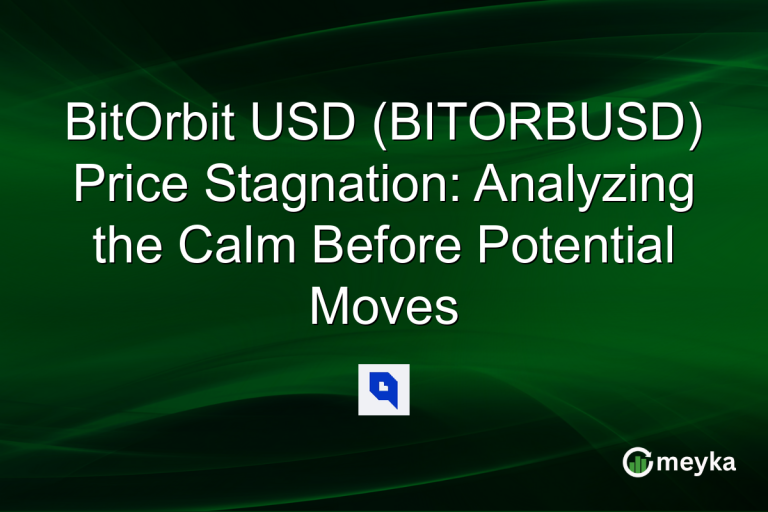 BitOrbit USD (BITORBUSD) Price Stagnation: Analyzing the Calm Before Potential Moves

meyka